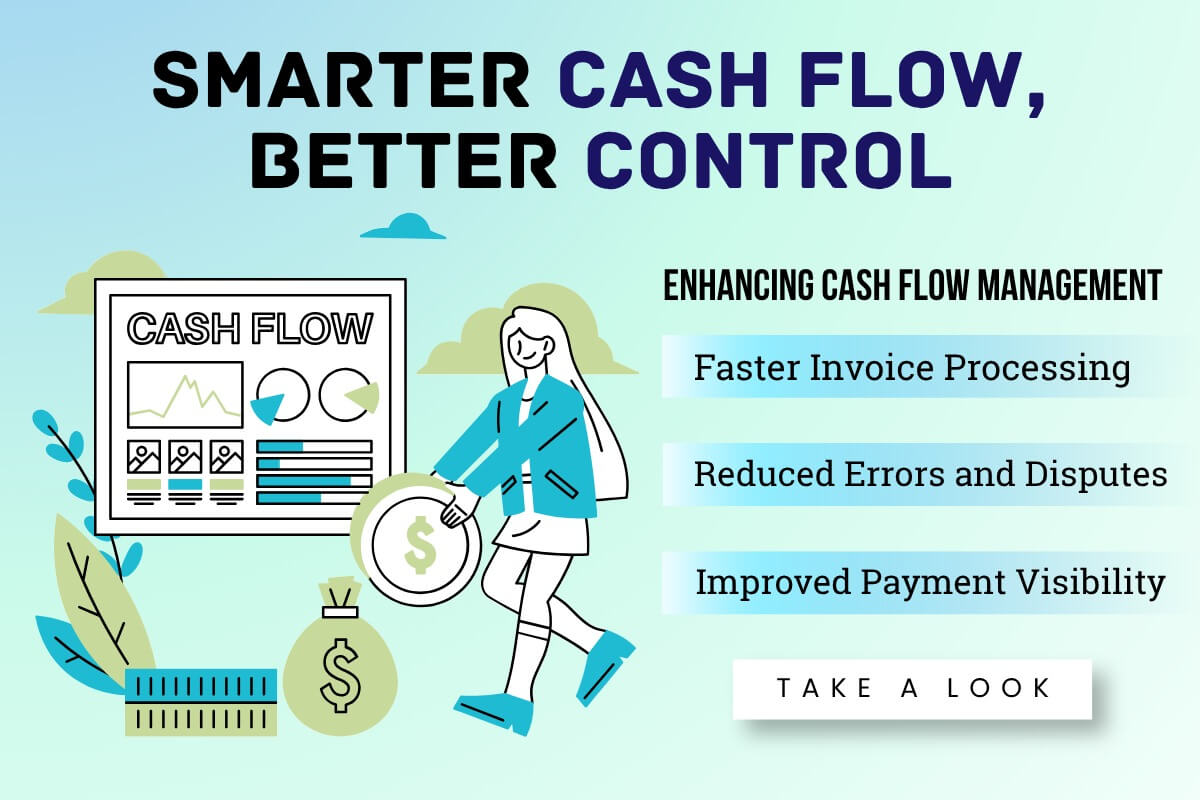 SMARTER CASH FLOW, BETTER CONTROL

CASH FLOW

$

$

ENHANCING CASH FLOW MANAGEMENT

Faster Invoice Processing

Reduced Errors and Disputes

Improved Payment Visibility

TAKE A LOOK